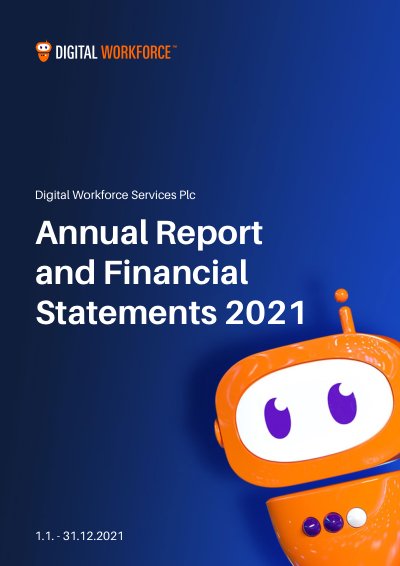 DIGITAL WORKFORCE™

Digital Workforce Services Plc

Annual Report and Financial Statements 2021

1.1. - 31.12.2021